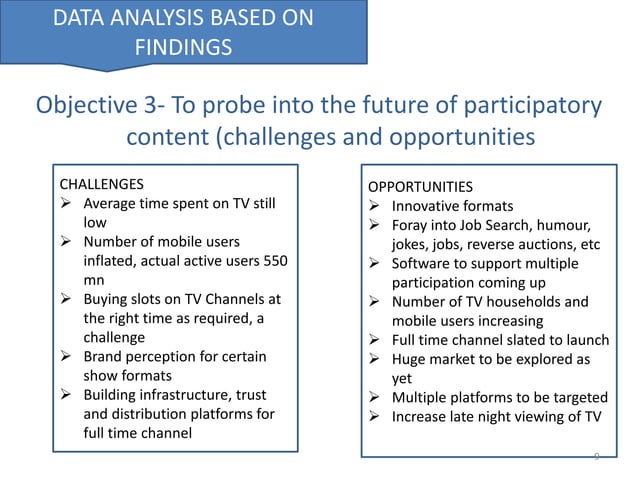 DATA ANALYSIS BASED ON FINDINGS

Objective 3- To probe into the future of participatory content (challenges and opportunities

CHALLENGES
➢ Average time spent on TV still low
➢ Number of mobile users inflated, actual active users 550 mn
➢ Buying slots on TV Channels at the right time as required, a challenge
➢ Brand perception for certain show formats
➢ Building infrastructure, trust and distribution platforms for full time channel

OPPORTUNITIES
➢ Innovative formats
➢ Foray into Job Search, humour, jokes, jobs, reverse auctions, etc
➢ Software to support multiple participation coming up
➢ Number of TV households and mobile users increasing
➢ Full time channel slated to launch
➢ Huge market to be explored as yet
➢ Multiple platforms to be targeted
➢ Increase late night viewing of TV

9